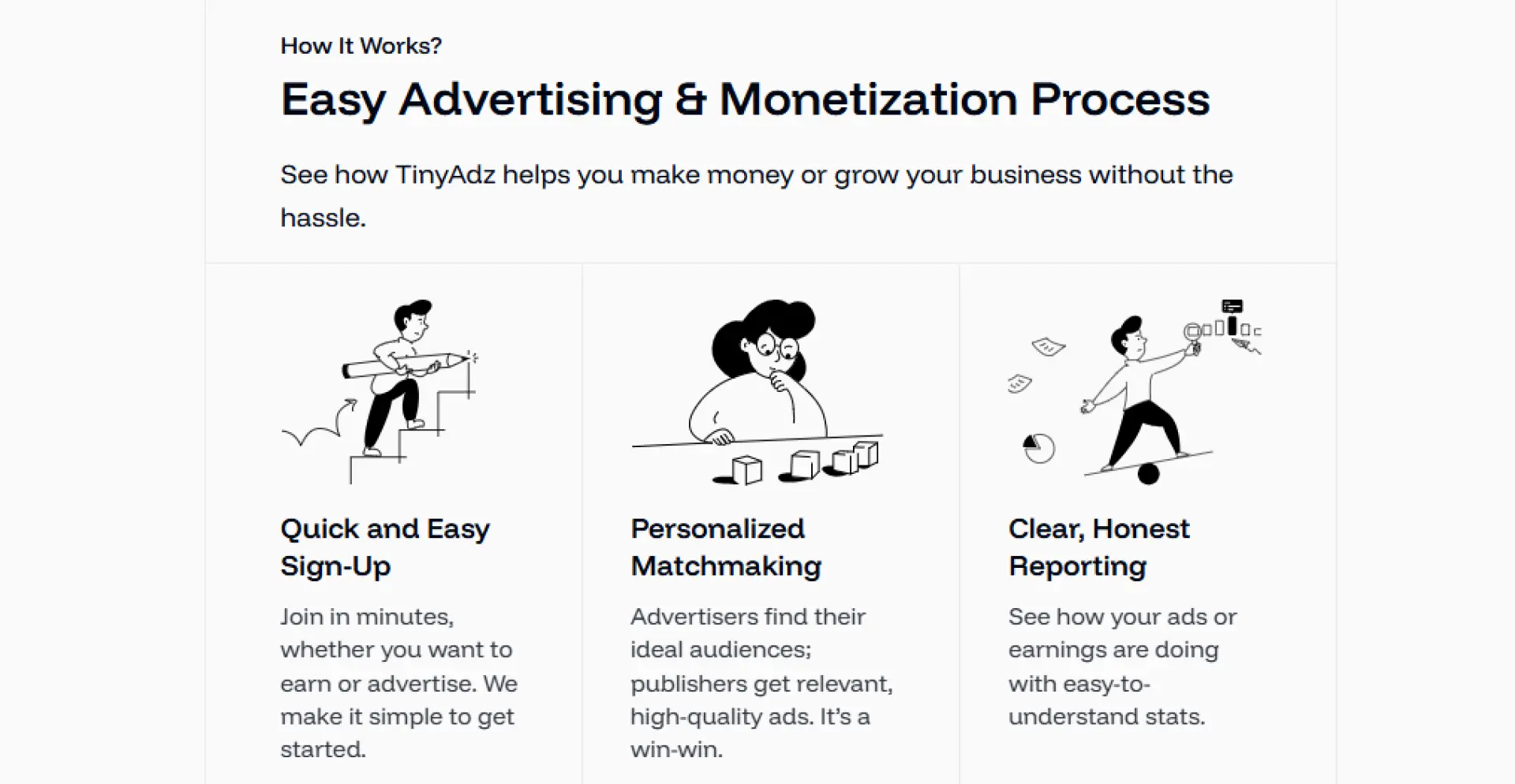 How It Works?

Easy Advertising & Monetization Process

See how TinyAdz helps you make money or grow your business without the hassle.

Quick and Easy Sign-Up

Join in minutes, whether you want to earn or advertise. We make it simple to get started.

Personalized Matchmaking

Advertisers find their ideal audiences; publishers get relevant, high-quality ads. It's a win-win.

Clear, Honest Reporting

See how your ads or earnings are doing with easy-to-understand stats.